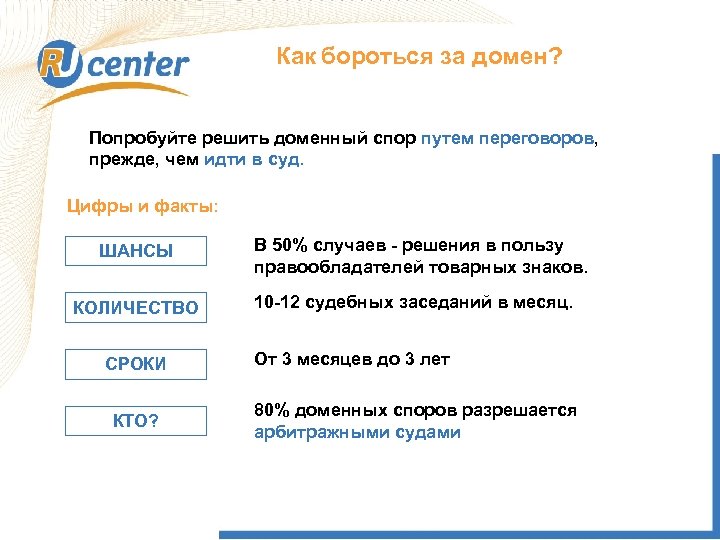 RU center

Как бороться за домен?

Попробуйте решить доменный спор путем переговоров, прежде, чем идти в суд.

Цифры и факты:

ШАНСЫ

В 50% случаев - решения в пользу правообладателей товарных знаков.

КОЛИЧЕСТВО

10-12 судебных заседаний в месяц.

СРОКИ

От 3 месяцев до 3 лет

КТО?

80% доменных споров разрешается арбитражными судами